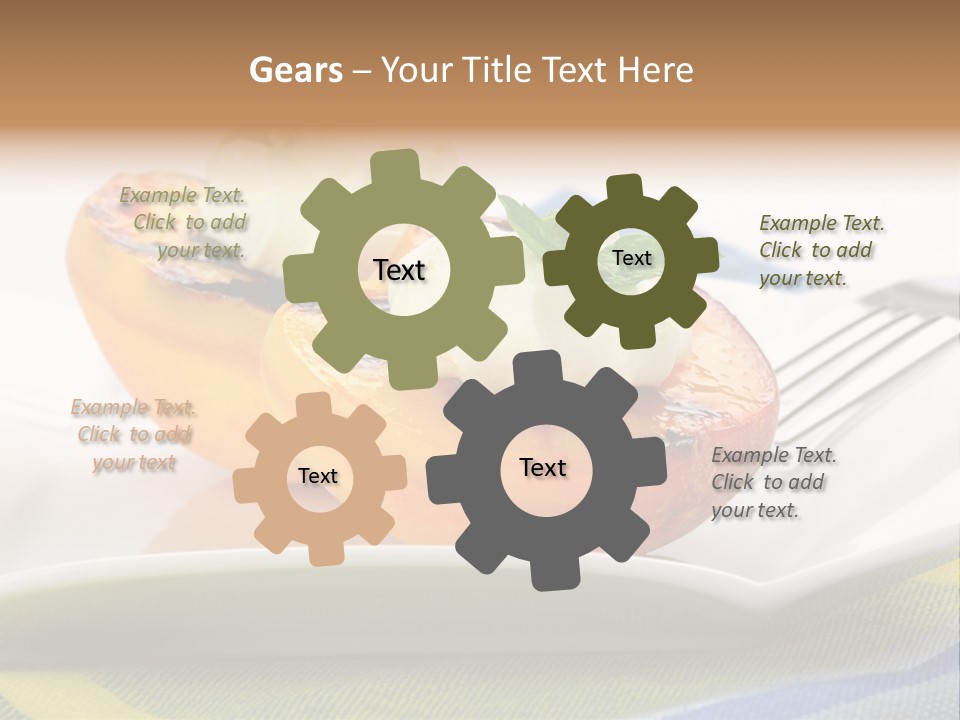 Gears – Your Title Text Here

Example Text. Click to add your text.

Text

Text

Example Text. Click to add your text.

Example Text. Click to add your text

Text

Text

Example Text. Click to add your text.